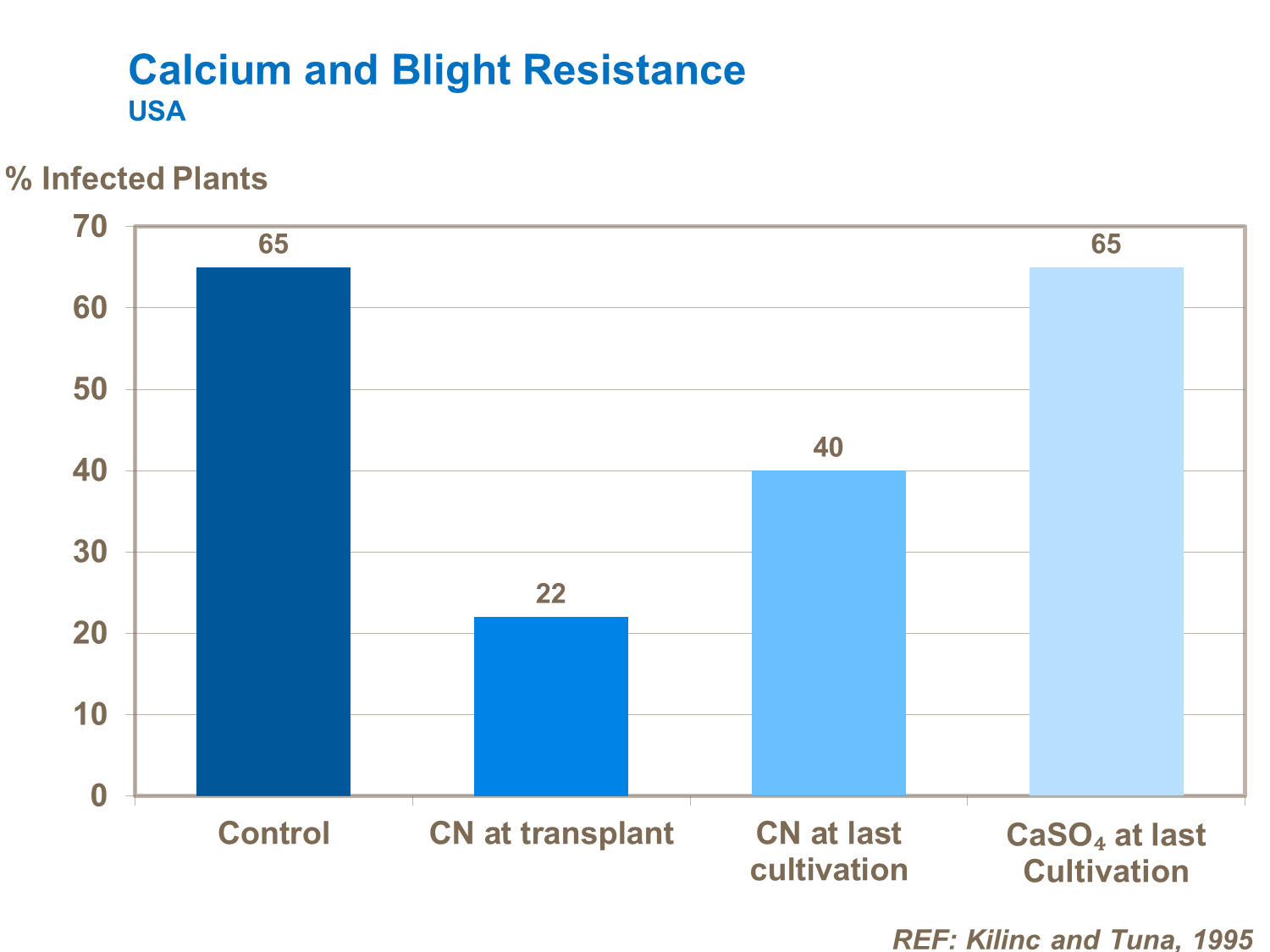 Calcium and Blight Resistance
USA

% Infected Plants

70
60
50
40
30
20
10
0

65
22
40
65

Control
CN at transplant
CN at last cultivation
$CaSO_4$ at last Cultivation

REF: Kilinc and Tuna, 1995